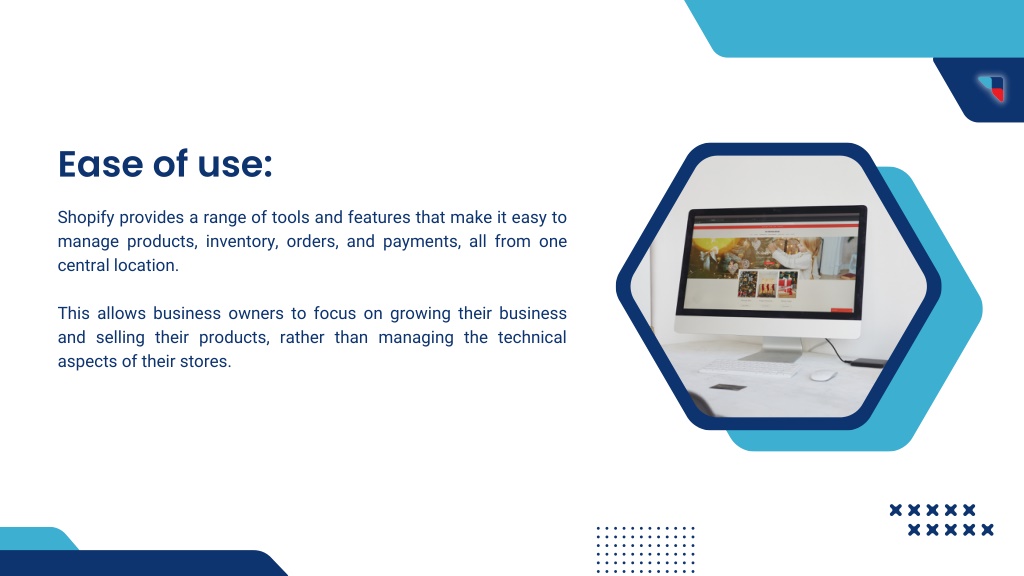 Ease of use:

Shopify provides a range of tools and features that make it easy to manage products, inventory, orders, and payments, all from one central location.

This allows business owners to focus on growing their business and selling their products, rather than managing the technical aspects of their stores.